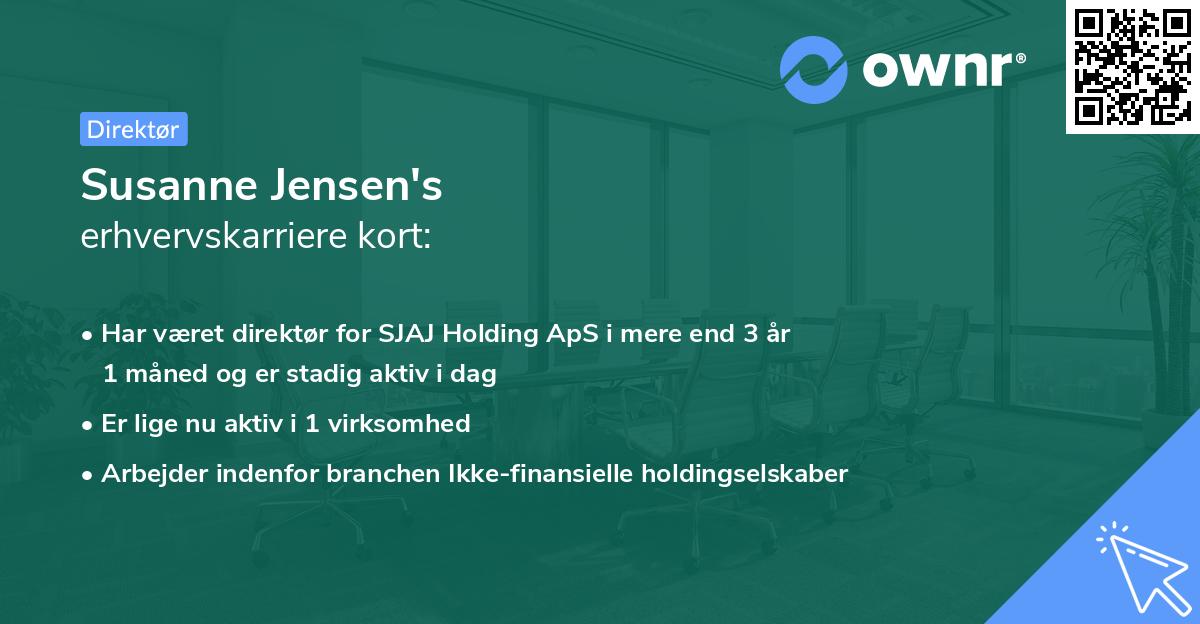 ownr®

Direktør

Susanne Jensen's
erhvervskarriere kort:

• Har været direktør for SJAJ Holding ApS i mere end 3 år 1 måned og er stadig aktiv i dag
• Er lige nu aktiv i 1 virksomhed
• Arbejder indenfor branchen Ikke-finansielle holdingselskaber